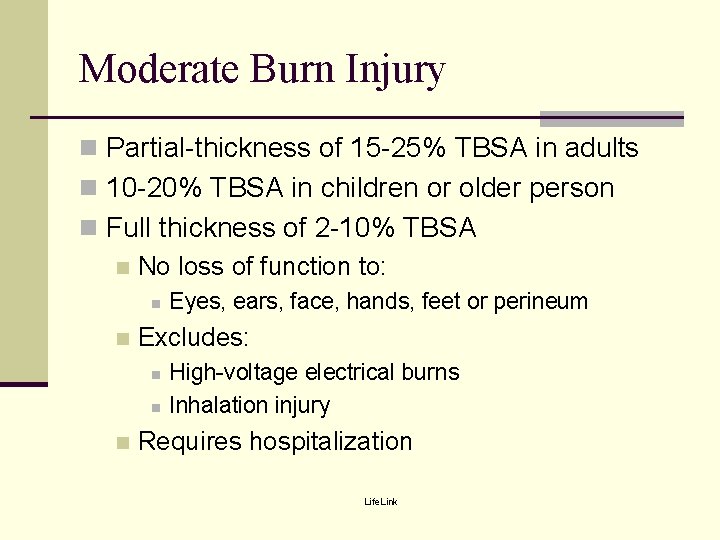 Moderate Burn Injury

Partial-thickness of 15-25% TBSA in adults
10-20% TBSA in children or older person
Full thickness of 2-10% TBSA
No loss of function to:
Eyes, ears, face, hands, feet or perineum
Excludes:
High-voltage electrical burns
Inhalation injury
Requires hospitalization

LifeLink